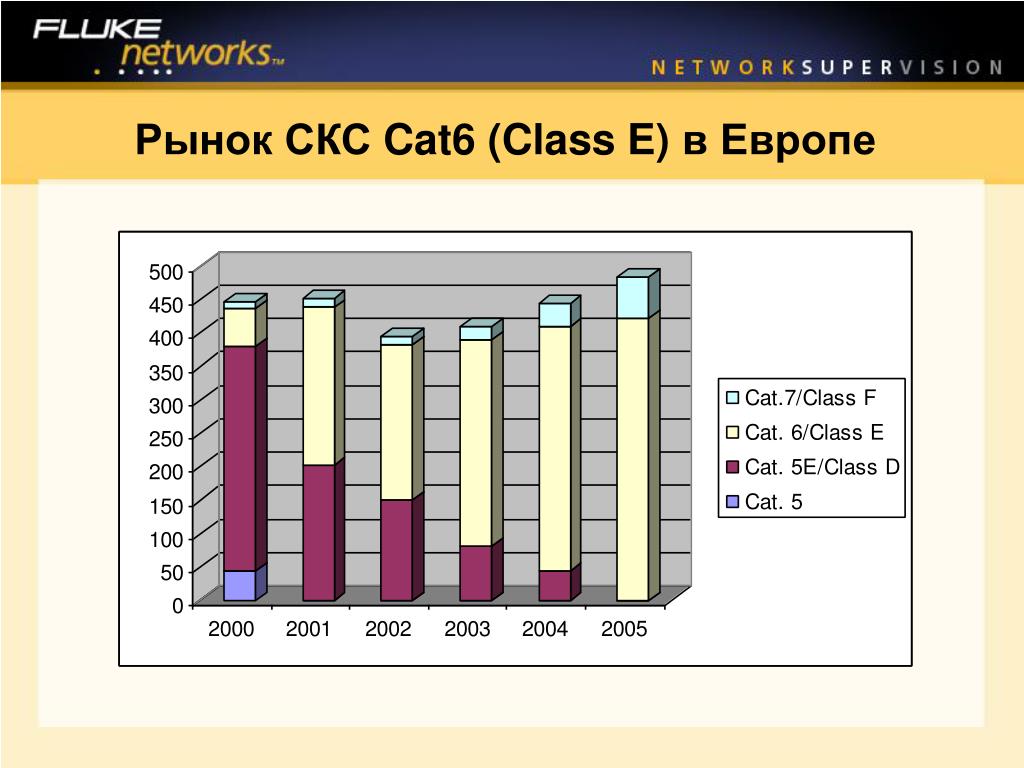 FLUKE networks™

NETWORKSUPERVISION

Рынок СКС Cat6 (Class E) в Европе

500
450
400
350
300
250
200
150
100
50
0

2000 2001 2002 2003 2004 2005

Cat.7/Class F
Cat. 6/Class E
Cat. 5E/Class D
Cat. 5